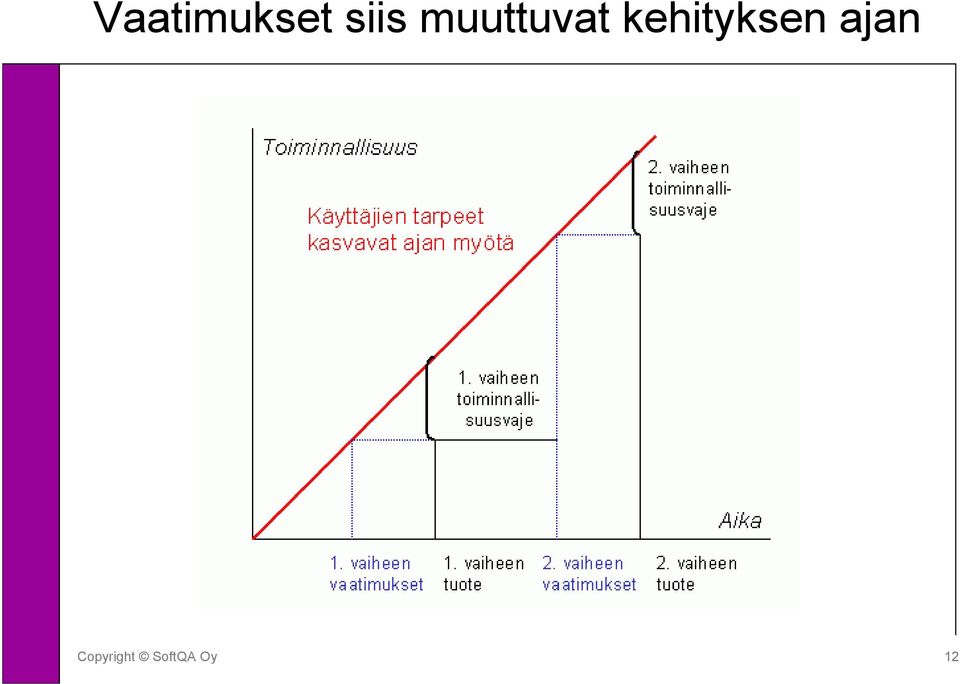 Vaatimukset siis muuttuvat kehityksen ajan

Toiminnallisuus

Käyttäjien tarpeet kasvavat ajan myötä

2. vaiheen toiminnallisuusvaje

1. vaiheen toiminnallisuusvaje

Aika

1. vaiheen vaatimukset

1. vaiheen tuote

2. vaiheen vaatimukset

2. vaiheen tuote

Copyright © SoftQA Oy

12